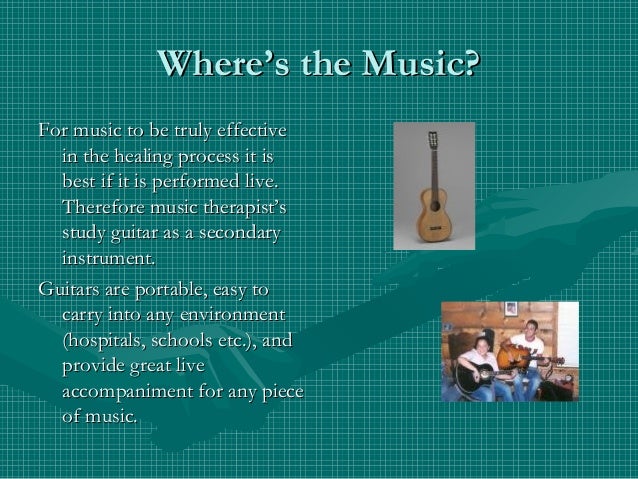 Where's the Music?

For music to be truly effective in the healing process it is best if it is performed live. Therefore music therapist's study guitar as a secondary instrument.

Guitars are portable, easy to carry into any environment (hospitals, schools etc.), and provide great live accompaniment for any piece of music.